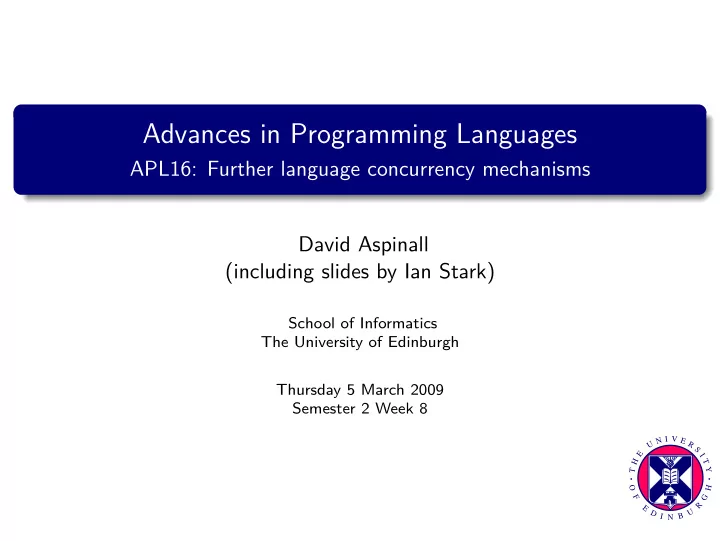 Advances in Programming Languages
APL16: Further language concurrency mechanisms

David Aspinall
(including slides by Ian Stark)

School of Informatics
The University of Edinburgh

Thursday 5 March 2009
Semester 2 Week 8

THE UNIVERSITY OF EDINBURGH